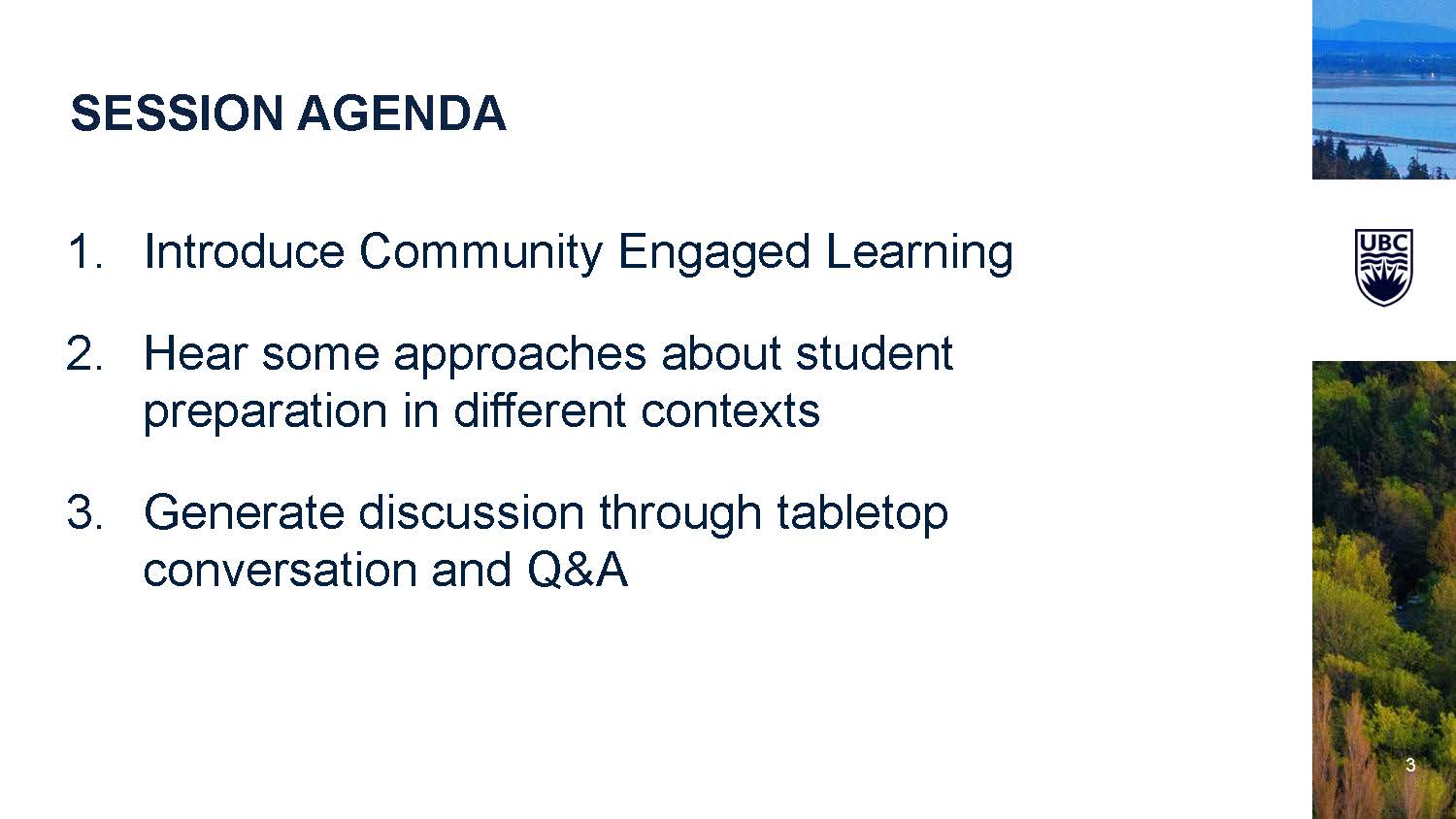 SESSION AGENDA

1. Introduce Community Engaged Learning

2. Hear some approaches about student preparation in different contexts

3. Generate discussion through tabletop conversation and Q&A

UBC

3